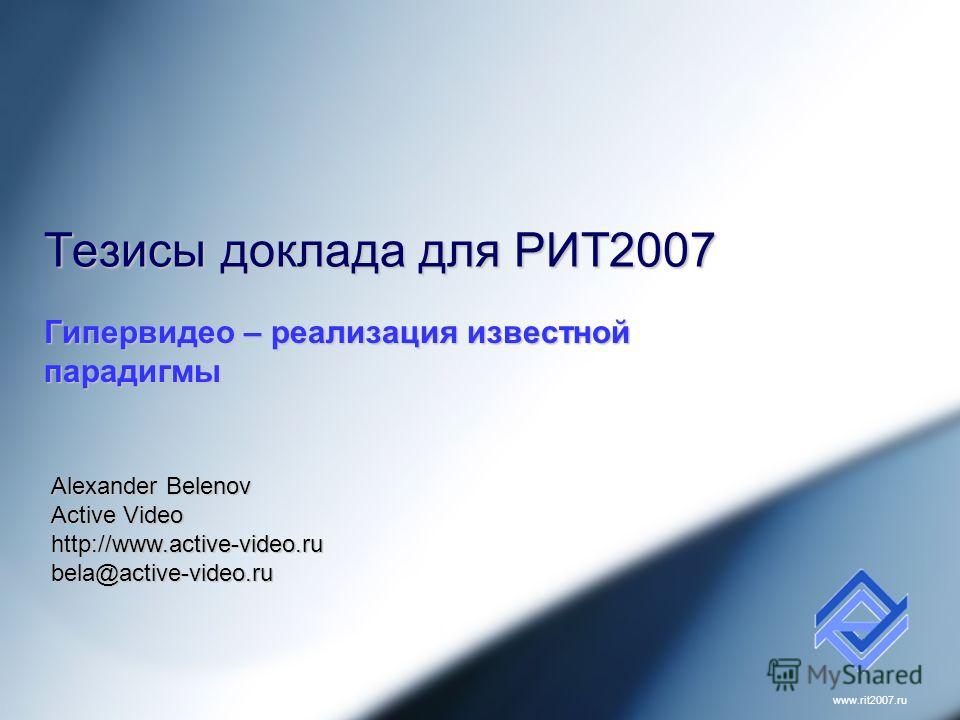 Тезисы доклада для РИТ2007

Гипервидео – реализация известной парадигмы

Alexander Belenov
Active Video
http://www.active-video.ru
bela@active-video.ru

MyShared

www.rit2007.ru